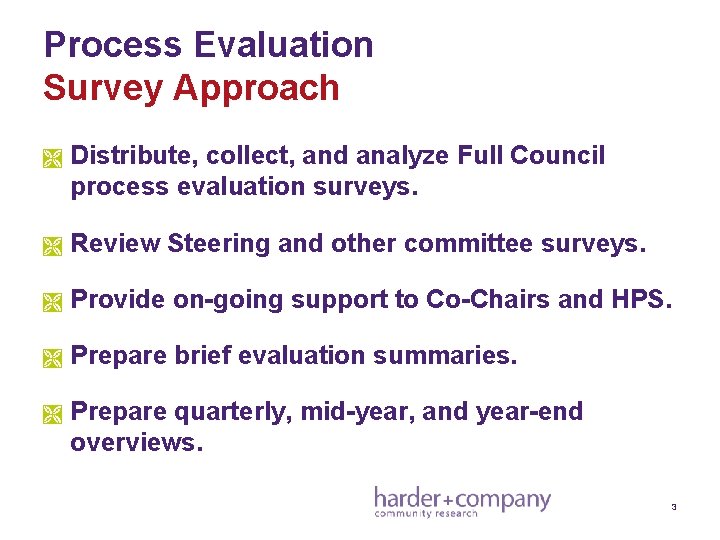 Process Evaluation
Survey Approach

Distribute, collect, and analyze Full Council process evaluation surveys.

Review Steering and other committee surveys.

Provide on-going support to Co-Chairs and HPS.

Prepare brief evaluation summaries.

Prepare quarterly, mid-year, and year-end overviews.

harder+company
community research

3